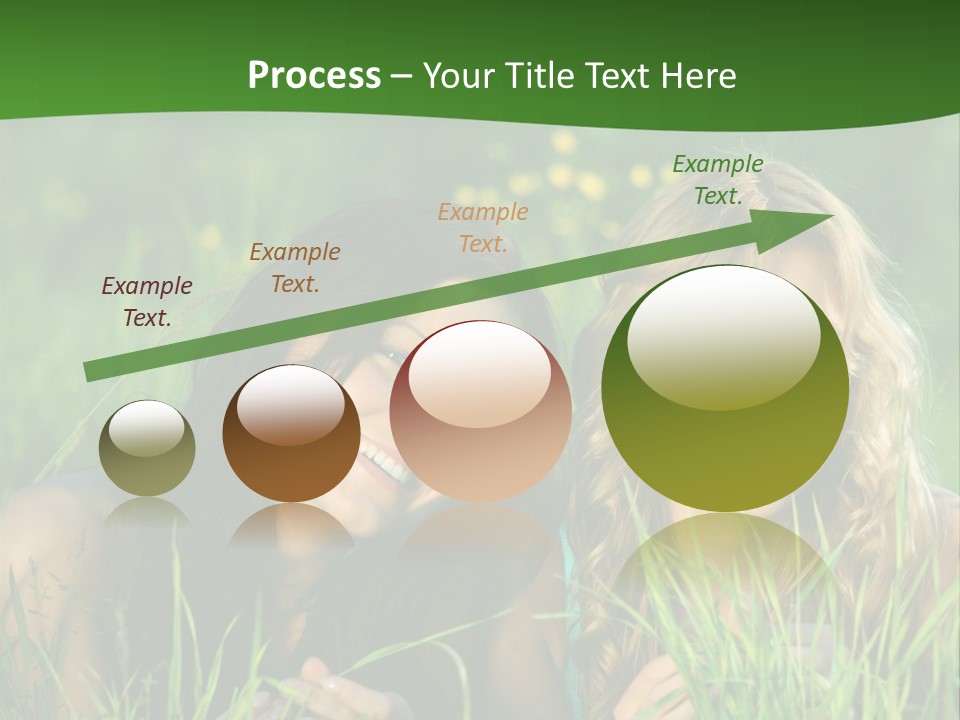 Process – Your Title Text Here

Example Text.

Example Text.

Example Text.

Example Text.